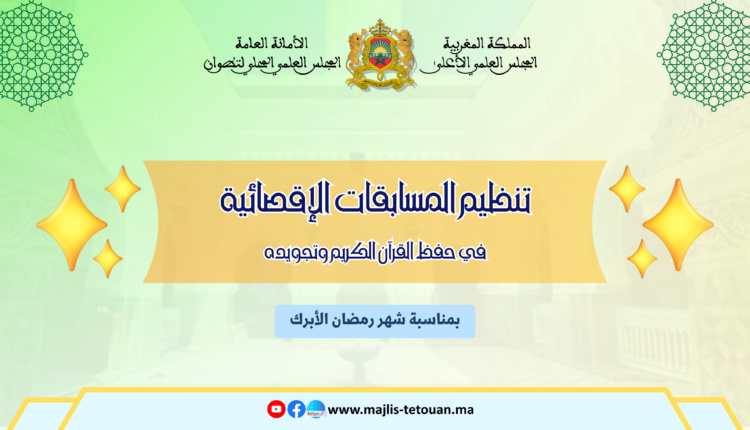 المملكة المغربية
المجلس العلمي الأعلى

الأمانة العامة
المجلس العلمي المحلي لتطوان

تنظيم المسابقات الإقصائية
في حفظ القرآن الكريم وتجويده

بمناسبة شهر رمضان الأبرك

www.majlis-tetouan.ma